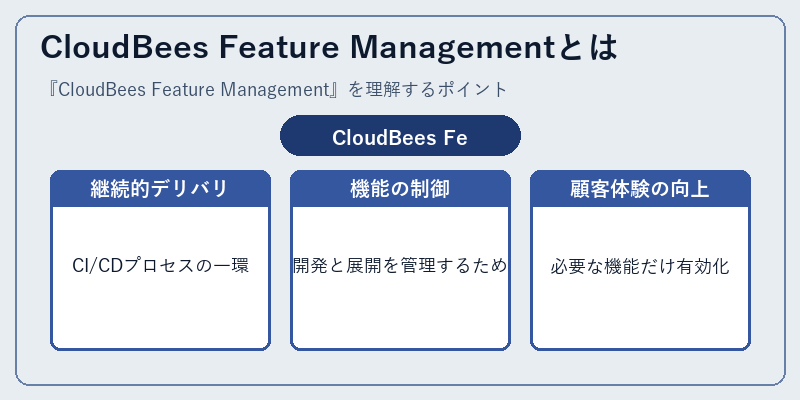 CloudBees Feature Managementとは

『CloudBees Feature Management』を理解するポイント

CloudBees Fe

継続的デリバリ

CI/CDプロセスの一環

機能の制御

開発と展開を管理するため

顧客体験の向上

必要な機能だけ有効化